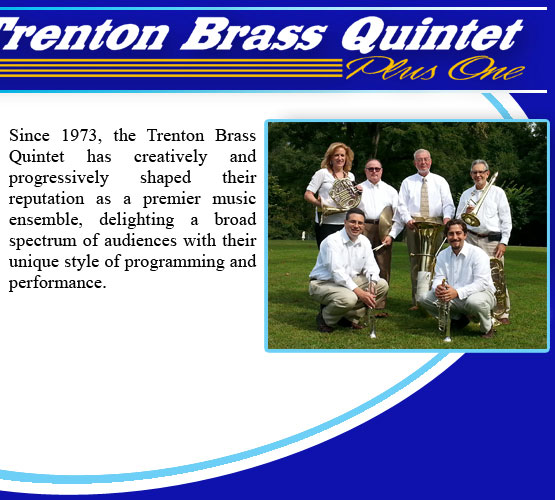 Trenton Brass Quintet
Plus One

Since 1973, the Trenton Brass Quintet has creatively and progressively shaped their reputation as a premier music ensemble, delighting a broad spectrum of audiences with their unique style of programming and performance.